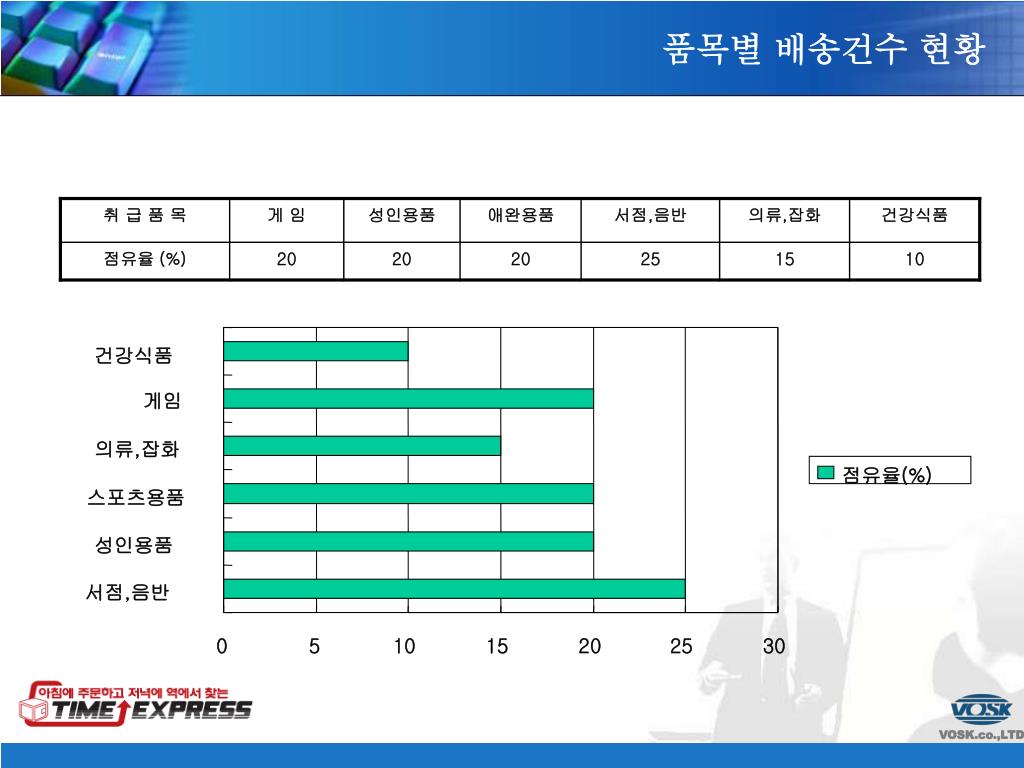 품목별 배송건수 현황

| 취 급 품 목 | 게 임 | 성인용품 | 애완용품 | 서점,음반 | 의류,잡화 | 건강식품 |
|---|---|---|---|---|---|---|
| 점유율 (%) | 20 | 20 | 20 | 25 | 15 | 10 |

건강식품
게임
의류,잡화
스포츠용품
성인용품
서점,음반

0 5 10 15 20 25 30

점유율(%)

아침에 주문하고 저녁에 역에서 찾는
TIME EXPRESS

VOSK
VOSK.co.,LTD